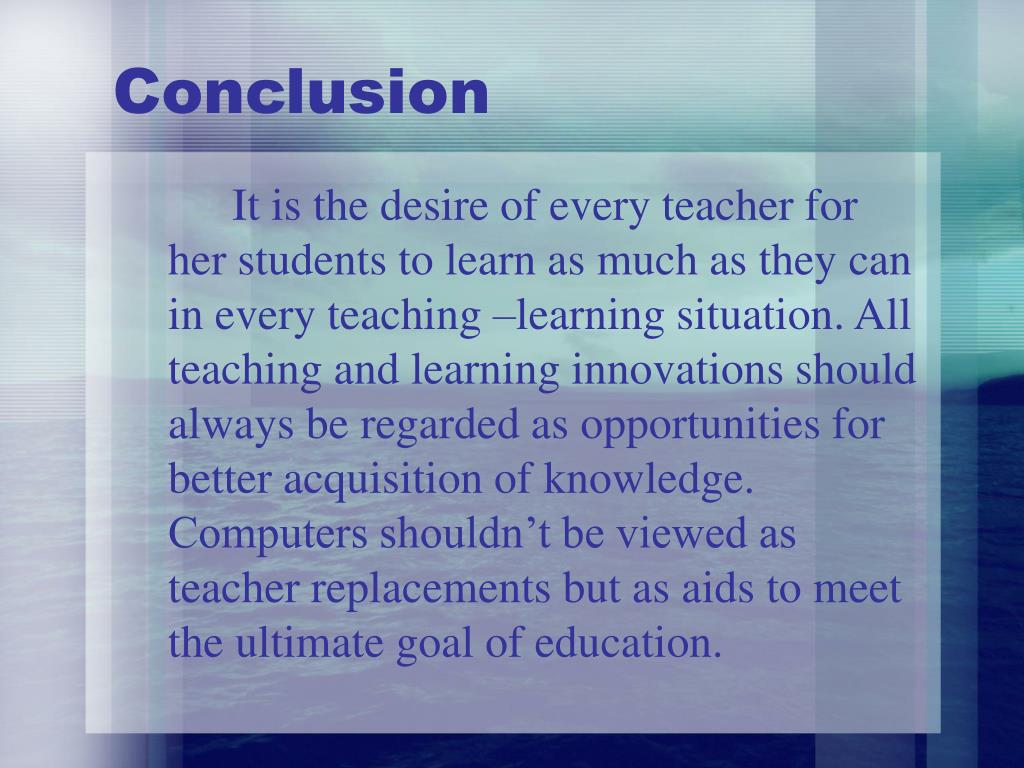 Conclusion

It is the desire of every teacher for her students to learn as much as they can in every teaching –learning situation. All teaching and learning innovations should always be regarded as opportunities for better acquisition of knowledge. Computers shouldn’t be viewed as teacher replacements but as aids to meet the ultimate goal of education.